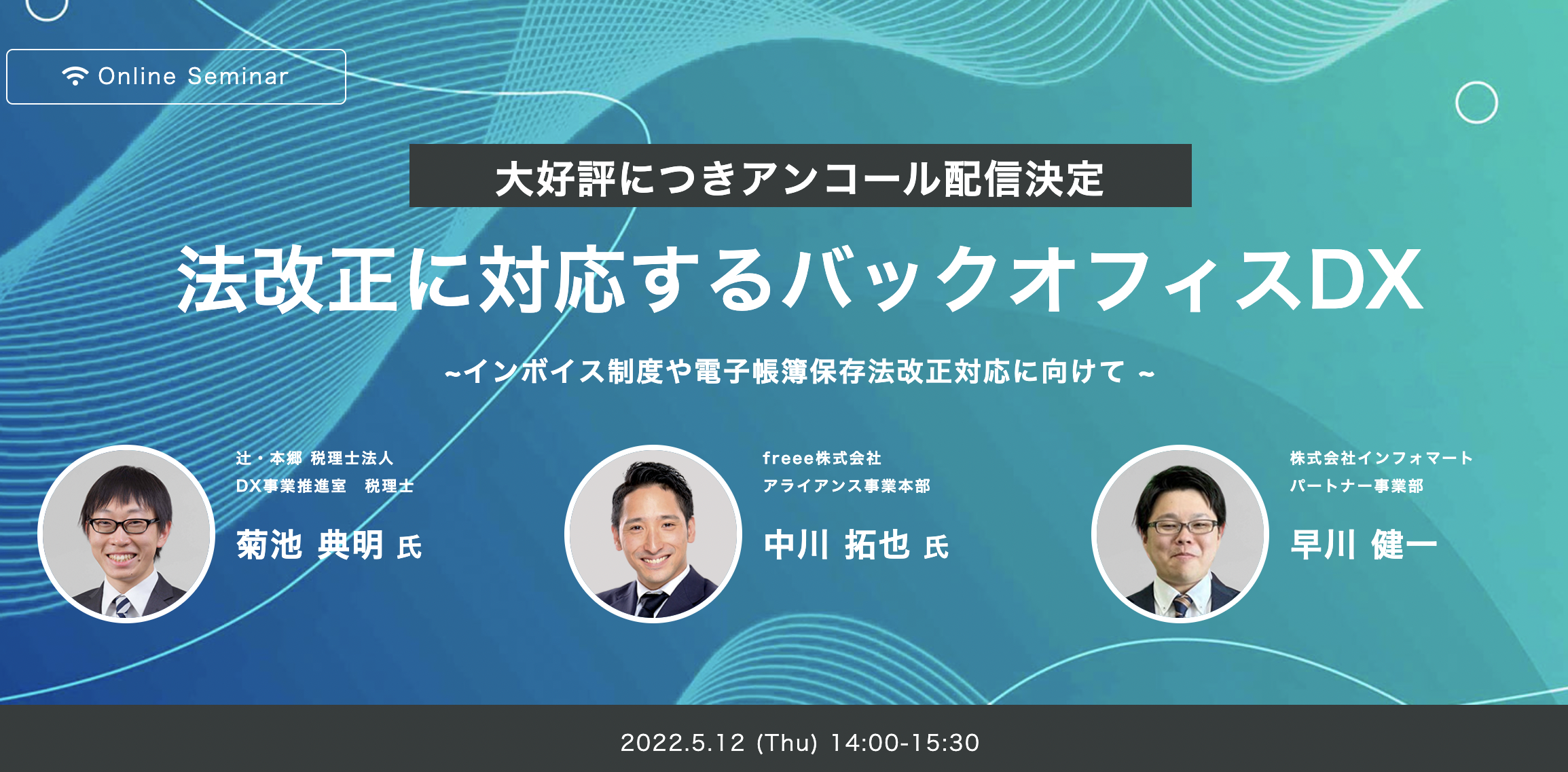 Online Seminar

大好評につきアンコール配信決定

法改正に対応するバックオフィスDX

~インボイス制度や電子帳簿保存法改正対応に向けて ~

辻・本郷 税理士法人
DX事業推進室 税理士
菊池 典明 氏

freee株式会社
アライアンス事業本部
中川 拓也 氏

株式会社インフォマート
パートナー事業部
早川 健一

2022.5.12 (Thu) 14:00-15:30